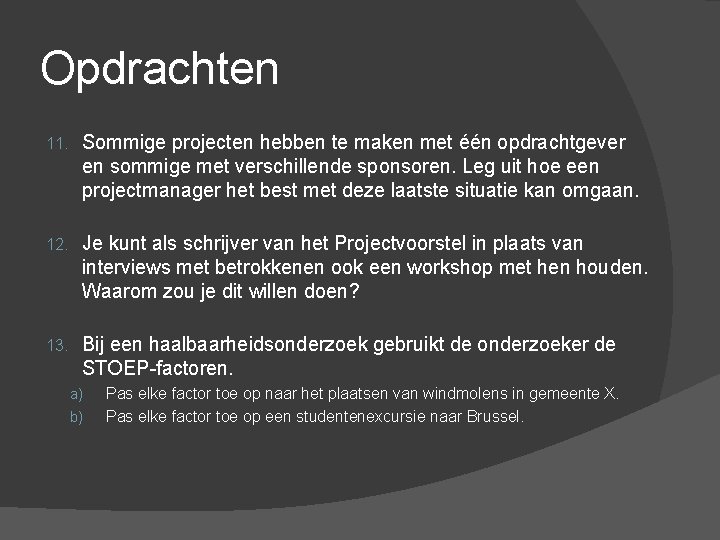 Opdrachten

11. Sommige projecten hebben te maken met één opdrachtgever en sommige met verschillende sponsoren. Leg uit hoe een projectmanager het best met deze laatste situatie kan omgaan.

12. Je kunt als schrijver van het Projectvoorstel in plaats van interviews met betrokkenen ook een workshop met hen houden. Waarom zou je dit willen doen?

13. Bij een haalbaarheidsonderzoek gebruikt de onderzoeker de STOEP-factoren.

a) Pas elke factor toe op naar het plaatsen van windmolens in gemeente X.

b) Pas elke factor toe op een studentenexcursie naar Brussel.